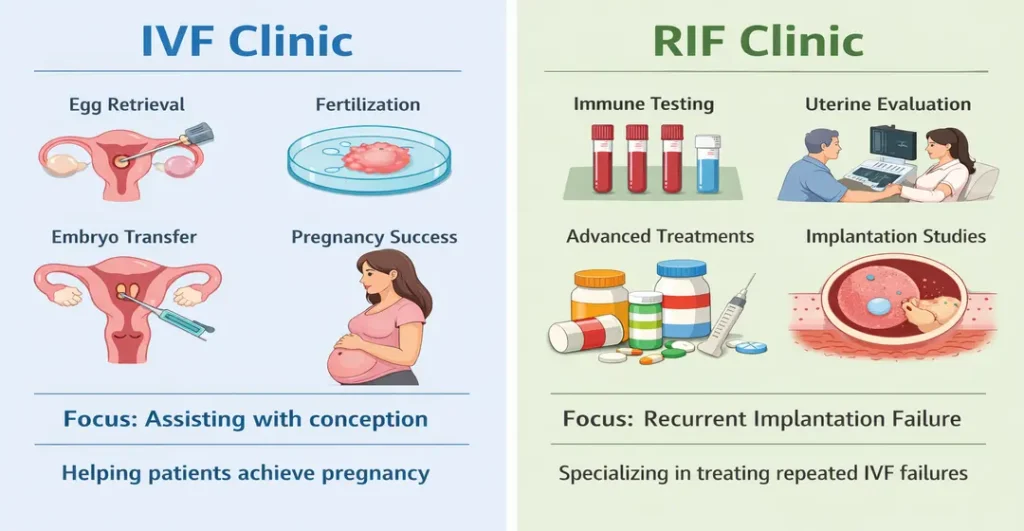 IVF Clinic

Egg Retrieval

Fertilization

Embryo Transfer

Pregnancy Success

Focus: Assisting with conception

Helping patients achieve pregnancy

RIF Clinic

Immune Testing

Uterine Evaluation

Advanced Treatments

Implantation Studies

Focus: Recurrent Implantation Failure

Specializing in treating repeated IVF failures